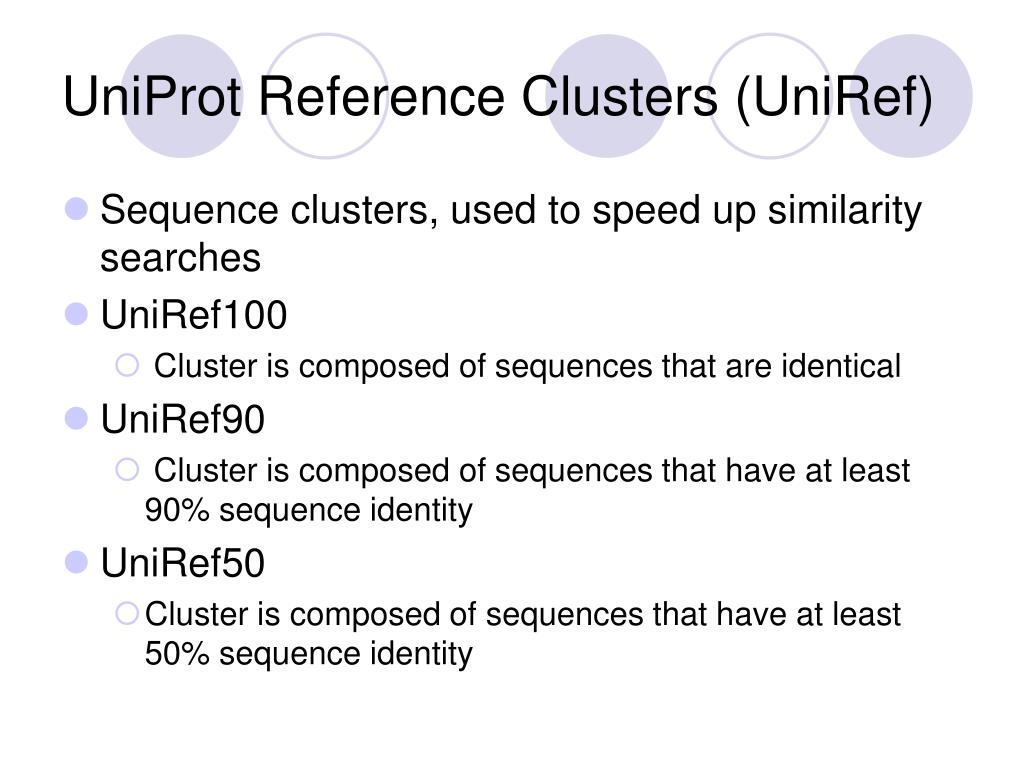 UniProt Reference Clusters (UniRef)

Sequence clusters, used to speed up similarity searches

UniRef100

Cluster is composed of sequences that are identical

UniRef90

Cluster is composed of sequences that have at least 90% sequence identity

UniRef50

Cluster is composed of sequences that have at least 50% sequence identity